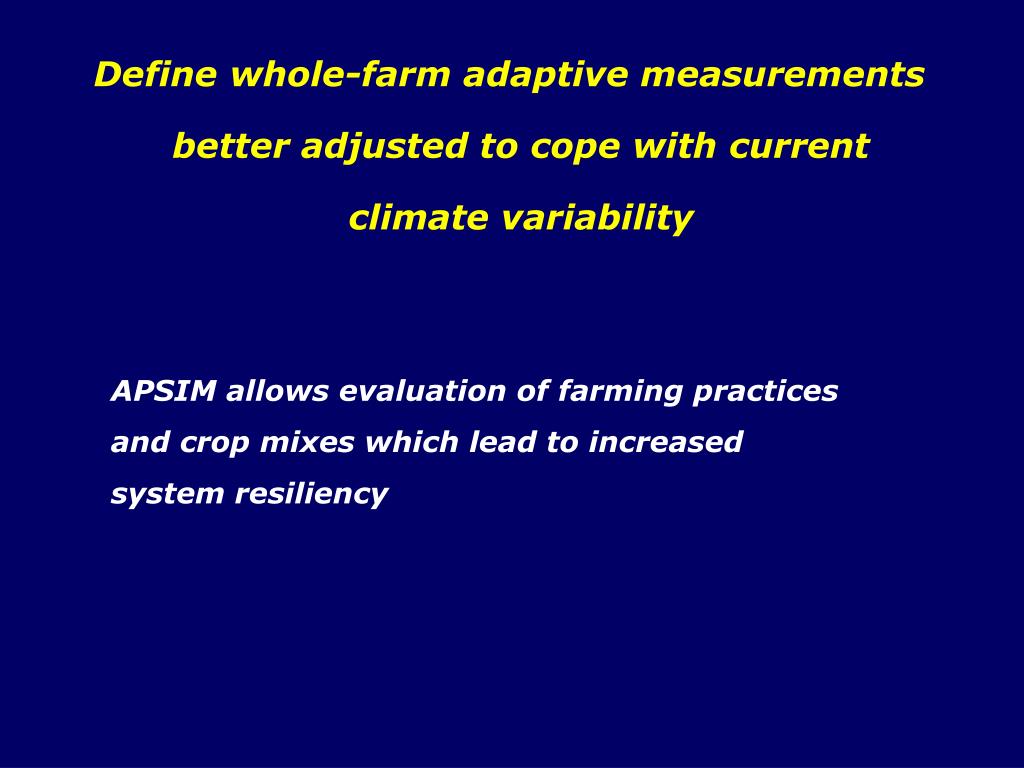 Define whole-farm adaptive measurements better adjusted to cope with current climate variability

APSIM allows evaluation of farming practices and crop mixes which lead to increased system resiliency